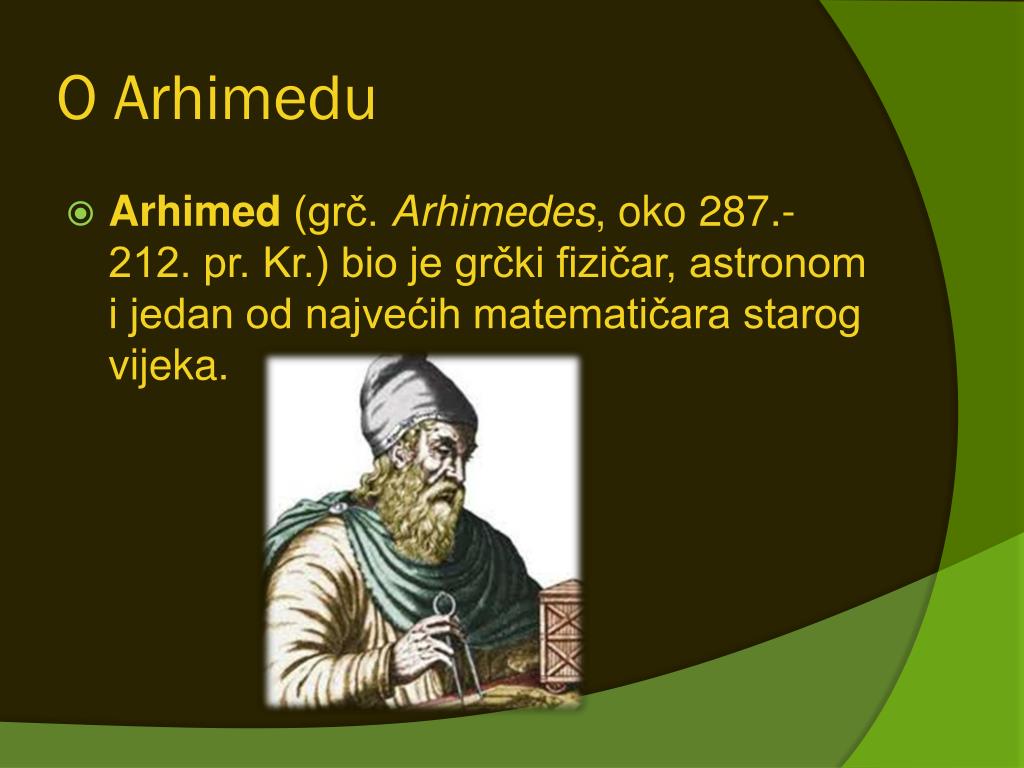 O Arhimedu

Arhimed (grč. Arhimedes, oko 287.-212. pr. Kr.) bio je grčki fizičar, astronom i jedan od najvećih matematičara starog vijeka.